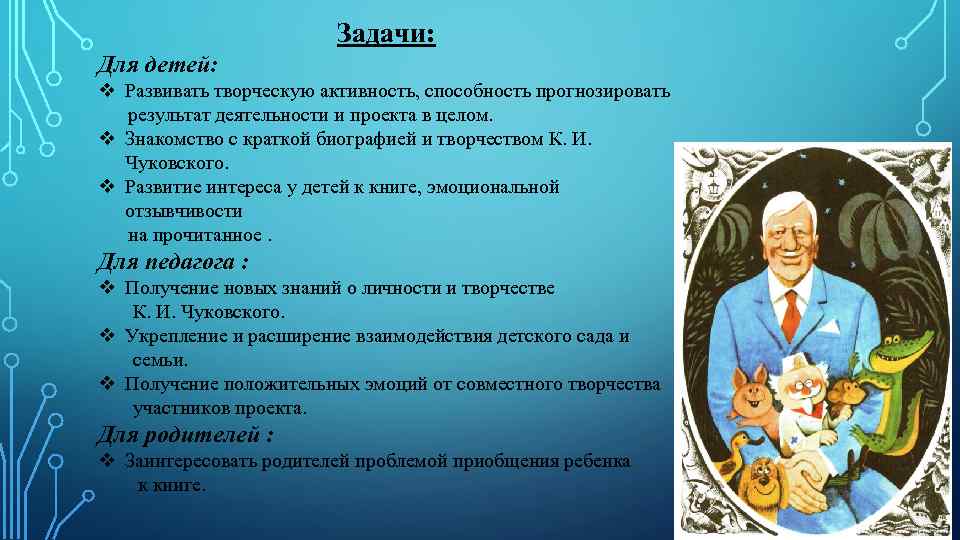 Задачи:

Для детей:

❖ Развивать творческую активность, способность прогнозировать результат деятельности и проекта в целом.
❖ Знакомство с краткой биографией и творчеством К. И. Чуковского.
❖ Развитие интереса у детей к книге, эмоциональной отзывчивости на прочитанное .

Для педагога :

❖ Получение новых знаний о личности и творчестве К. И. Чуковского.
❖ Укрепление и расширение взаимодействия детского сада и семьи.
❖ Получение положительных эмоций от совместного творчества участников проекта.

Для родителей :

❖ Заинтересовать родителей проблемой приобщения ребенка к книге.